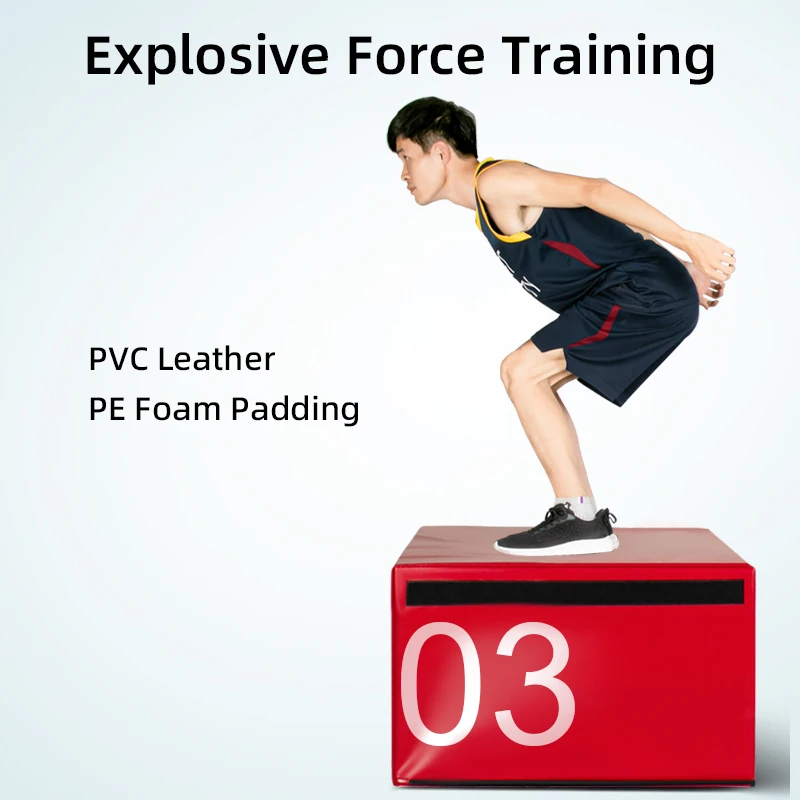 Explosive Force Training

PVC Leather
PE Foam Padding

03